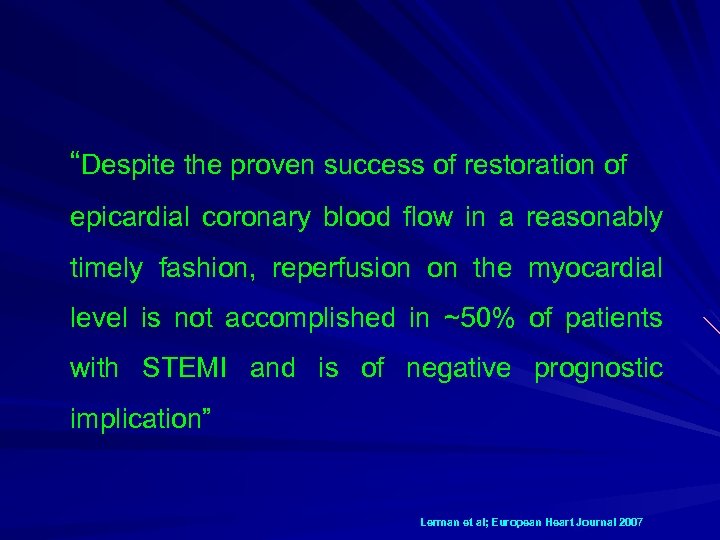 “Despite the proven success of restoration of epicardial coronary blood flow in a reasonably timely fashion, reperfusion on the myocardial level is not accomplished in ~50% of patients with STEMI and is of negative prognostic implication”

Lerman et al; European Heart Journal 2007